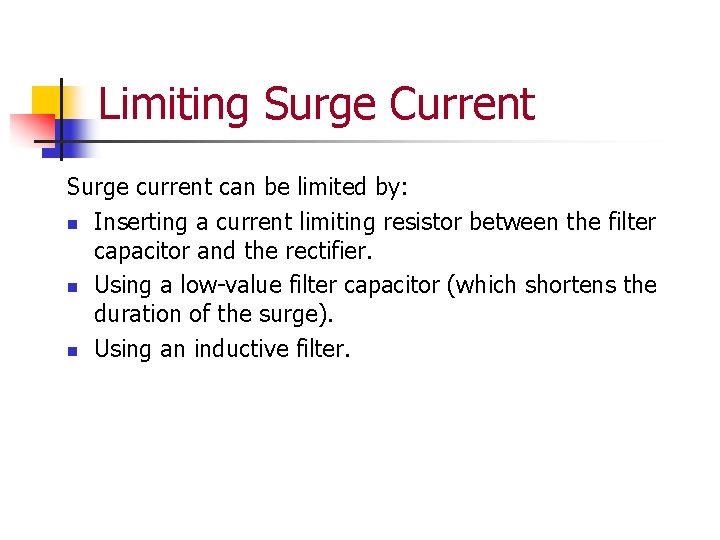 Limiting Surge Current

Surge current can be limited by:

- Inserting a current limiting resistor between the filter capacitor and the rectifier.
- Using a low-value filter capacitor (which shortens the duration of the surge).
- Using an inductive filter.